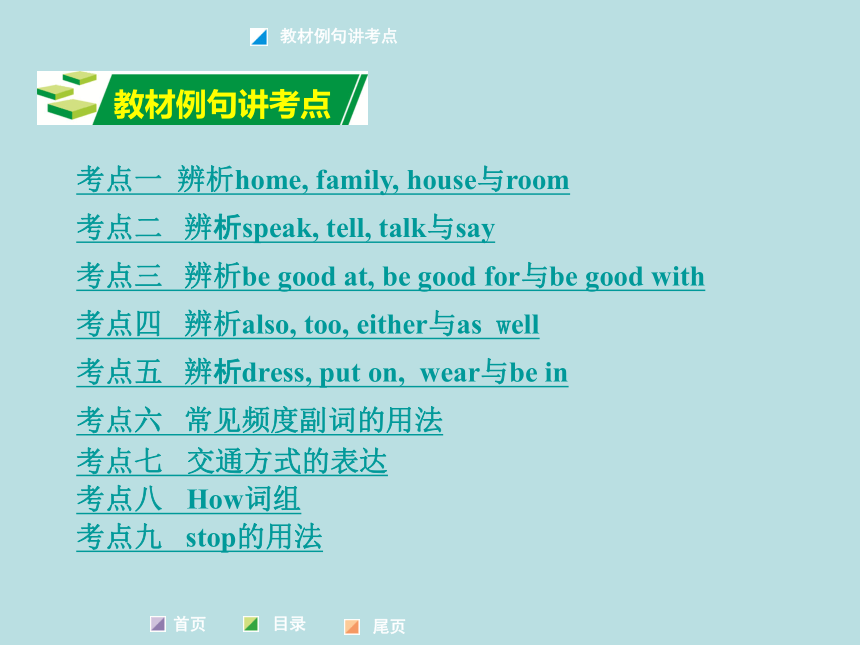 教材例句讲考点

教材例句讲考点

考点一 辨析home, family, house与room

考点二 辨析speak, tell, talk与say

考点三 辨析be good at, be good for与be good with

考点四 辨析also, too, either与as well

考点五 辨析dress, put on, wear与be in

考点六 常见频度副词的用法

考点七 交通方式的表达

考点八 How词组

考点九 stop的用法

首页 目录 尾页